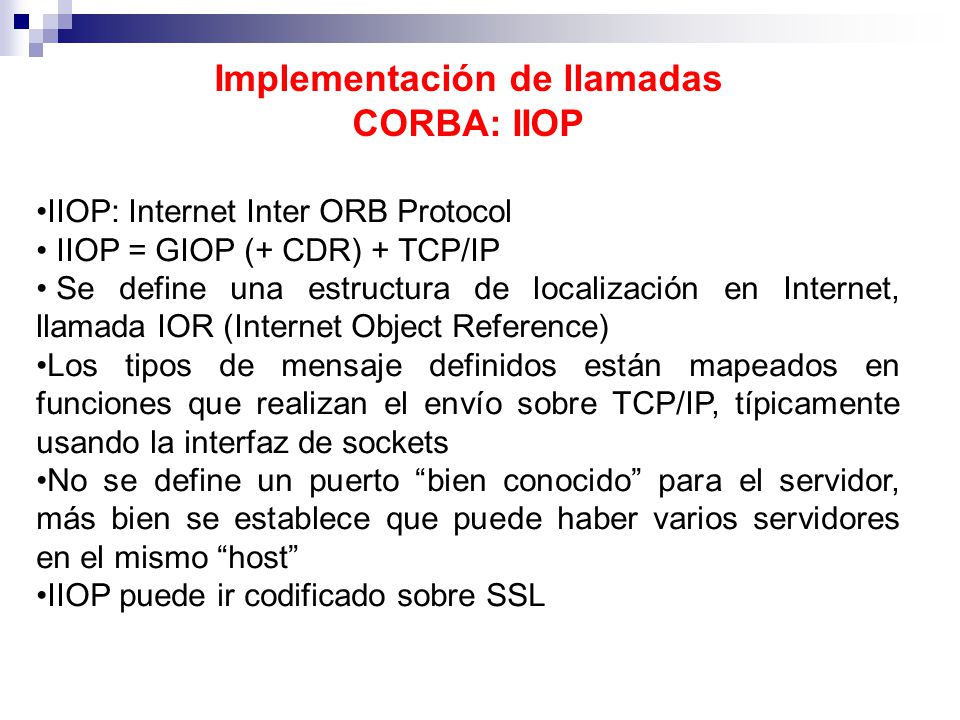 Implementación de llamadas
CORBA: IIOP

•IIOP: Internet Inter ORB Protocol
• IIOP = GIOP (+ CDR) + TCP/IP
• Se define una estructura de localización en Internet, llamada IOR (Internet Object Reference)
•Los tipos de mensaje definidos están mapeados en funciones que realizan el envío sobre TCP/IP, típicamente usando la interfaz de sockets
•No se define un puerto “bien conocido” para el servidor, más bien se establece que puede haber varios servidores en el mismo “host”
•IIOP puede ir codificado sobre SSL